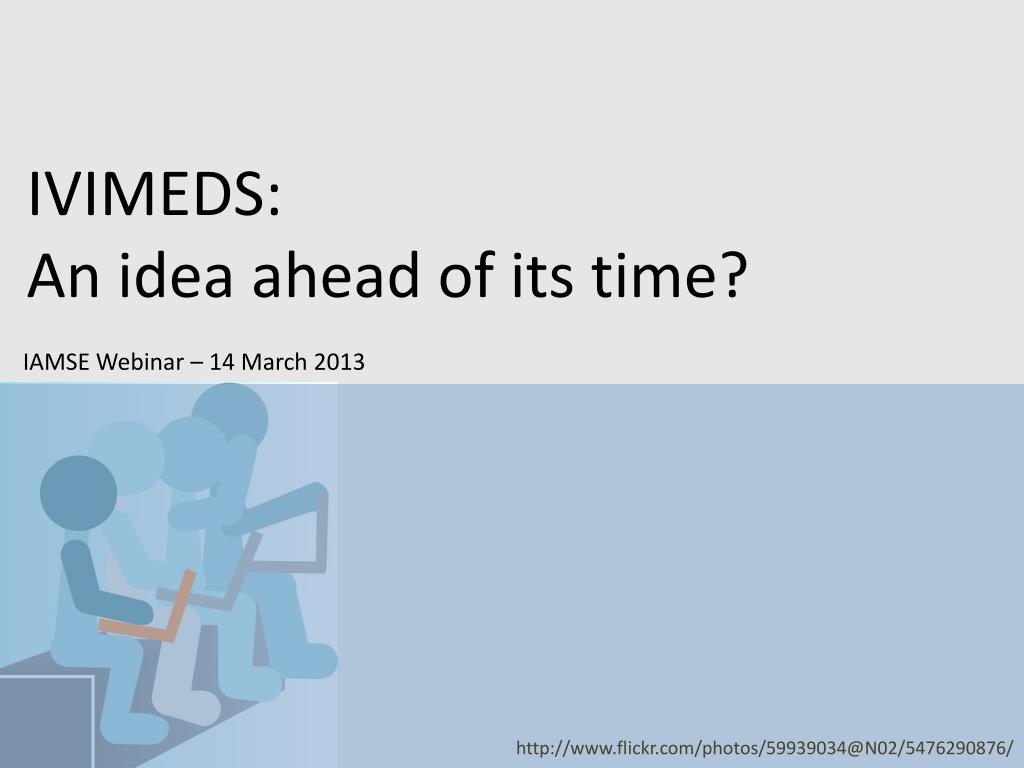 IVIMEDS:
An idea ahead of its time?

IAMSE Webinar – 14 March 2013

http://www.flickr.com/photos/59939034@N02/5476290876/